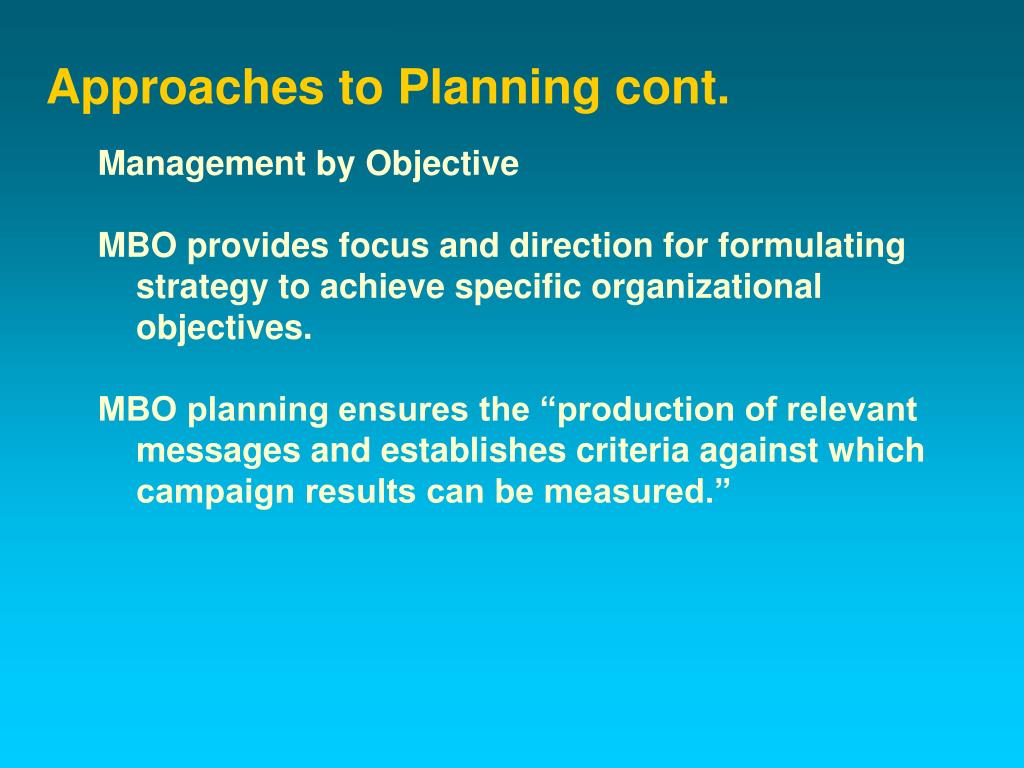 Approaches to Planning cont.

Management by Objective

MBO provides focus and direction for formulating strategy to achieve specific organizational objectives.

MBO planning ensures the “production of relevant messages and establishes criteria against which campaign results can be measured.”